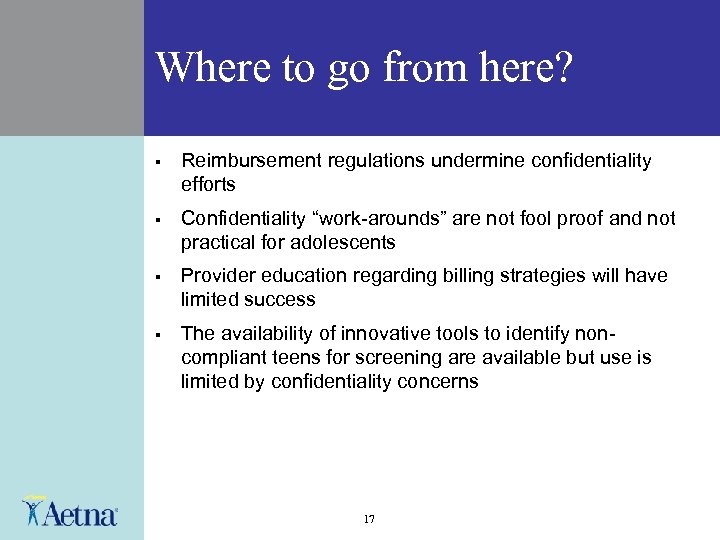 Where to go from here?

▪ Reimbursement regulations undermine confidentiality efforts

▪ Confidentiality “work-arounds” are not fool proof and not practical for adolescents

▪ Provider education regarding billing strategies will have limited success

▪ The availability of innovative tools to identify non-compliant teens for screening are available but use is limited by confidentiality concerns

Aetna

17